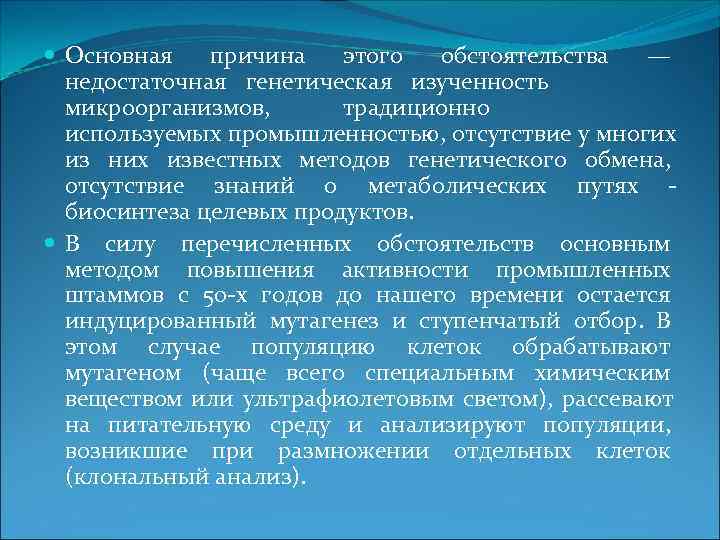 Основная причина этого обстоятельства — недостаточная генетическая изученность микроорганизмов, традиционно используемых промышленностью, отсутствие у многих из них известных методов генетического обмена, отсутствие знаний о метаболических путях - биосинтеза целевых продуктов.

В силу перечисленных обстоятельств основным методом повышения активности промышленных штаммов с 50-х годов до нашего времени остается индуцированный мутагенез и ступенчатый отбор. В этом случае популяцию клеток обрабатывают мутагеном (чаще всего специальным химическим веществом или ультрафиолетовым светом), рассевают на питательную среду и анализируют популяции, возникшие при размножении отдельных клеток (клональный анализ).